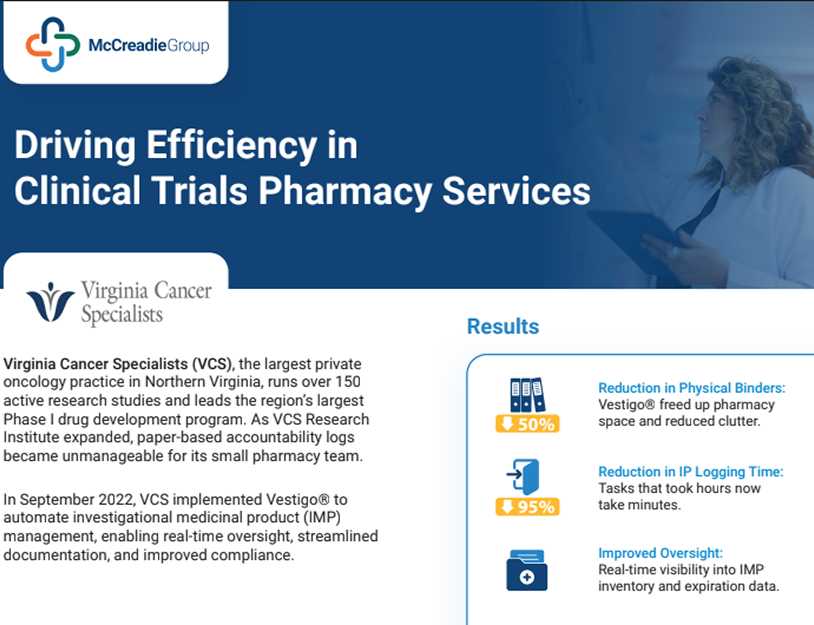 McCreadieGroup

Driving Efficiency in Clinical Trials Pharmacy Services

Virginia Cancer Specialists

Virginia Cancer Specialists (VCS), the largest private oncology practice in Northern Virginia, runs over 150 active research studies and leads the region's largest Phase I drug development program. As VCS Research Institute expanded, paper-based accountability logs became unmanageable for its small pharmacy team.

In September 2022, VCS implemented Vestigo® to automate investigational medicinal product (IMP) management, enabling real-time oversight, streamlined documentation, and improved compliance.

Results

50%

Reduction in Physical Binders:
Vestigo® freed up pharmacy space and reduced clutter.

95%

Reduction in IP Logging Time:
Tasks that took hours now take minutes.

Improved Oversight:
Real-time visibility into IMP inventory and expiration data.